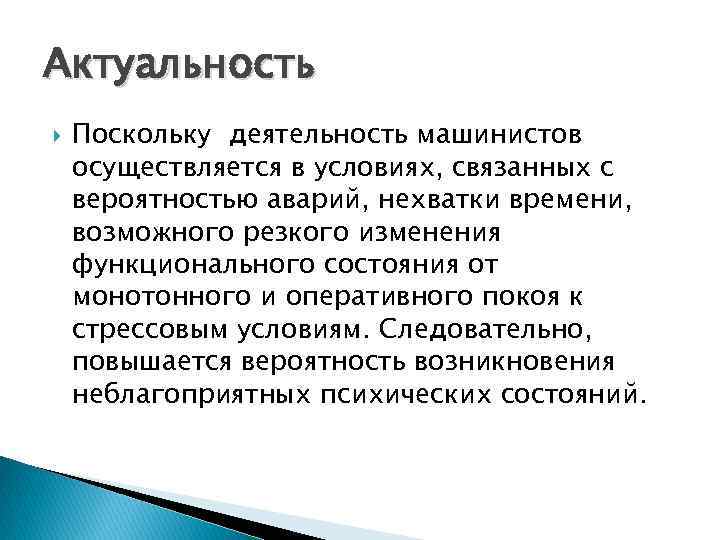 Актуальность

Поскольку деятельность машинистов осуществляется в условиях, связанных с вероятностью аварий, нехватки времени, возможного резкого изменения функционального состояния от монотонного и оперативного покоя к стрессовым условиям. Следовательно, повышается вероятность возникновения неблагоприятных психических состояний.